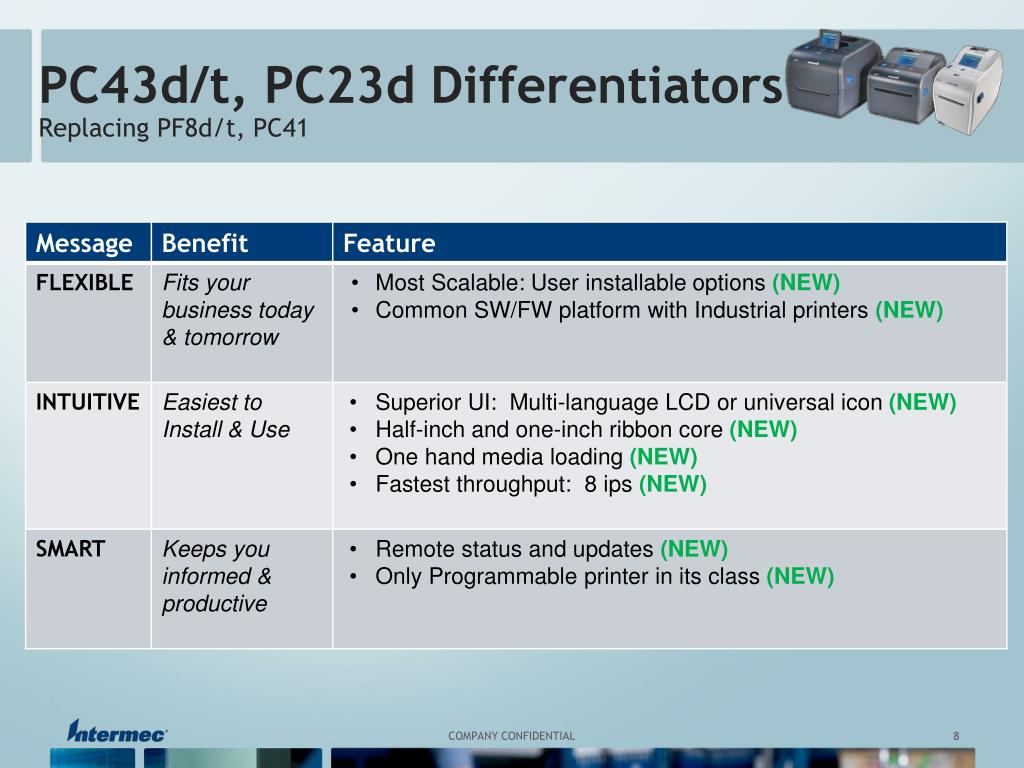 PC43d/t, PC23d Differentiators
Replacing PF8d/t, PC41

| Message | Benefit | Feature |
|---|---|---|
| FLEXIBLE | Fits your business today & tomorrow | • Most Scalable: User installable options (NEW) • Common SW/FW platform with Industrial printers (NEW) |
| INTUITIVE | Easiest to Install & Use | • Superior UI: Multi-language LCD or universal icon (NEW) • Half-inch and one-inch ribbon core (NEW) • One hand media loading (NEW) • Fastest throughput: 8 ips (NEW) |
| SMART | Keeps you informed & productive | • Remote status and updates (NEW) • Only Programmable printer in its class (NEW) |

Intermec
COMPANY CONFIDENTIAL
8